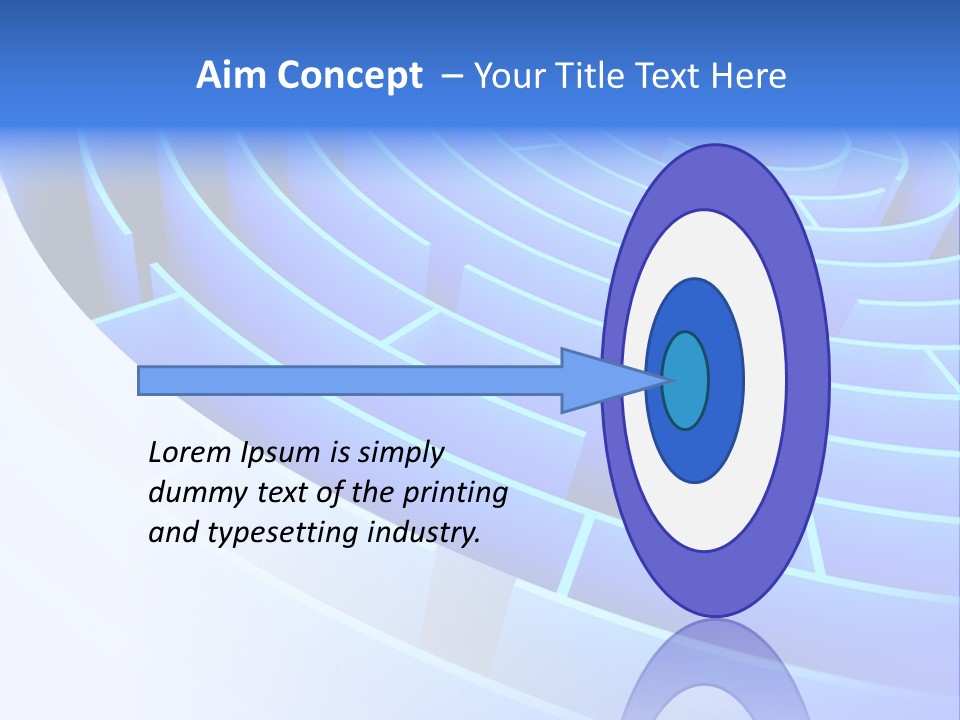 Aim Concept – Your Title Text Here

Lorem Ipsum is simply dummy text of the printing and typesetting industry.